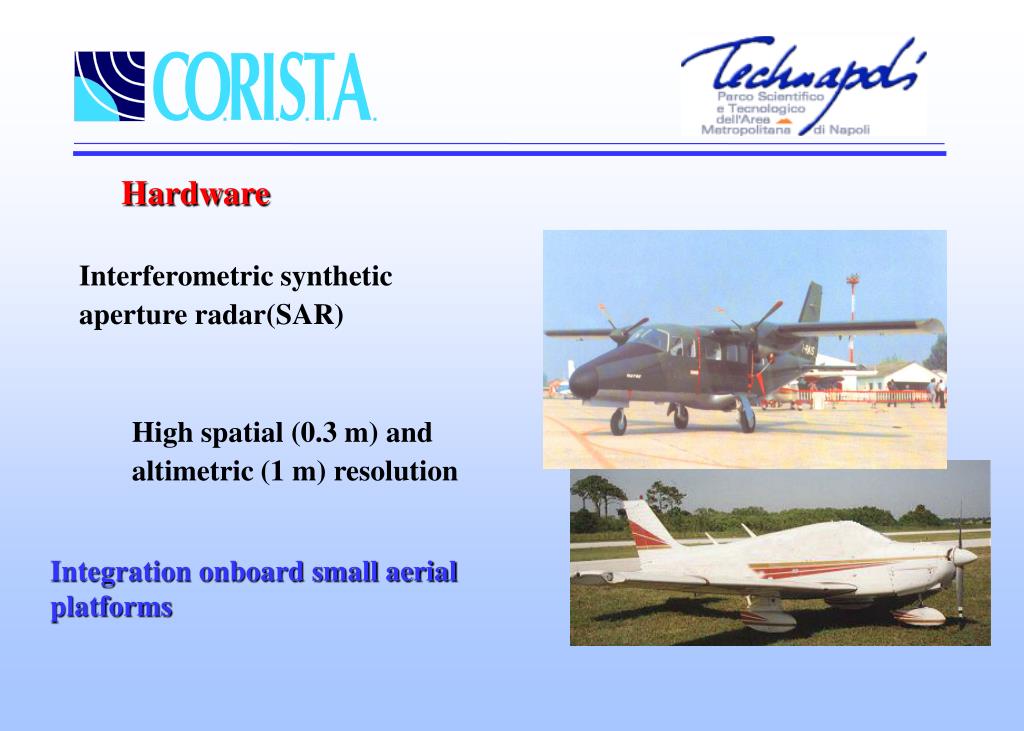 CO.RI.S.T.A.

Technapoli
Parco Scientifico e Tecnologico dell'Area Metropolitana di Napoli

Hardware

Interferometric synthetic aperture radar(SAR)

High spatial (0.3 m) and altimetric (1 m) resolution

Integration onboard small aerial platforms